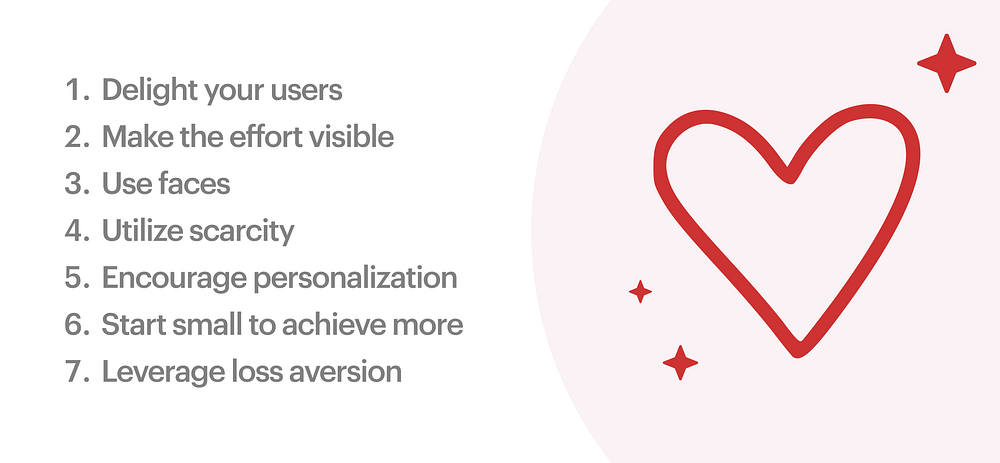 1. Delight your users
2. Make the effort visible
3. Use faces
4. Utilize scarcity
5. Encourage personalization
6. Start small to achieve more
7. Leverage loss aversion